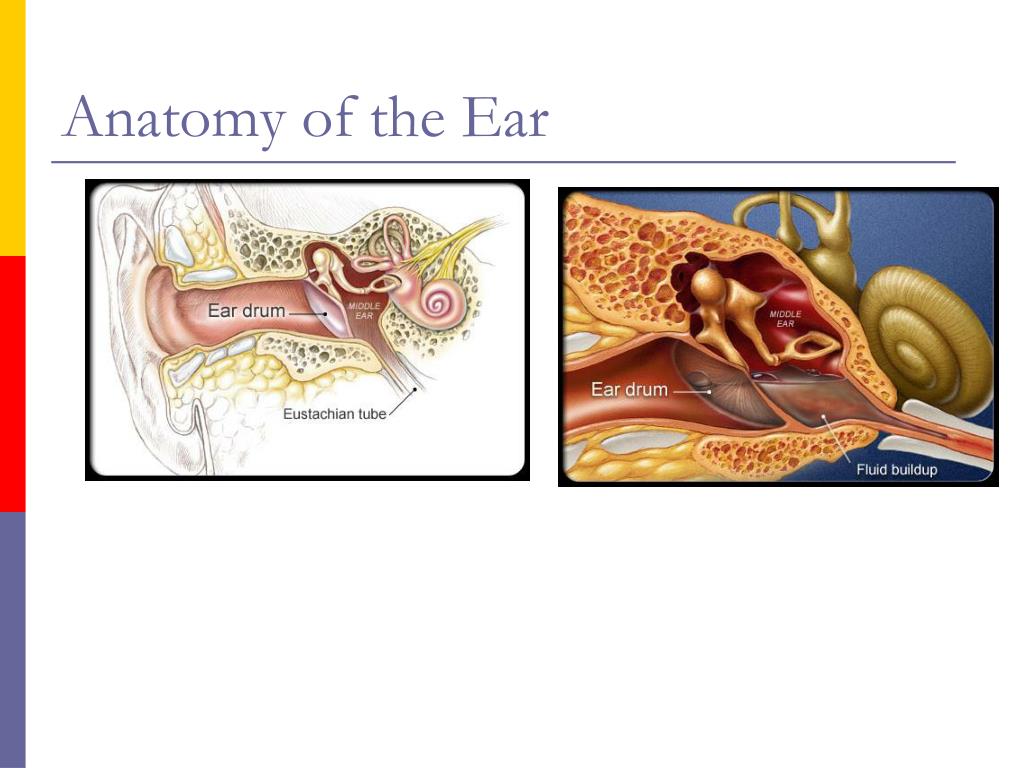 Anatomy of the Ear

Ear drum
MIDDLE EAR
Eustachian tube

MIDDLE EAR
Ear drum
Fluid buildup